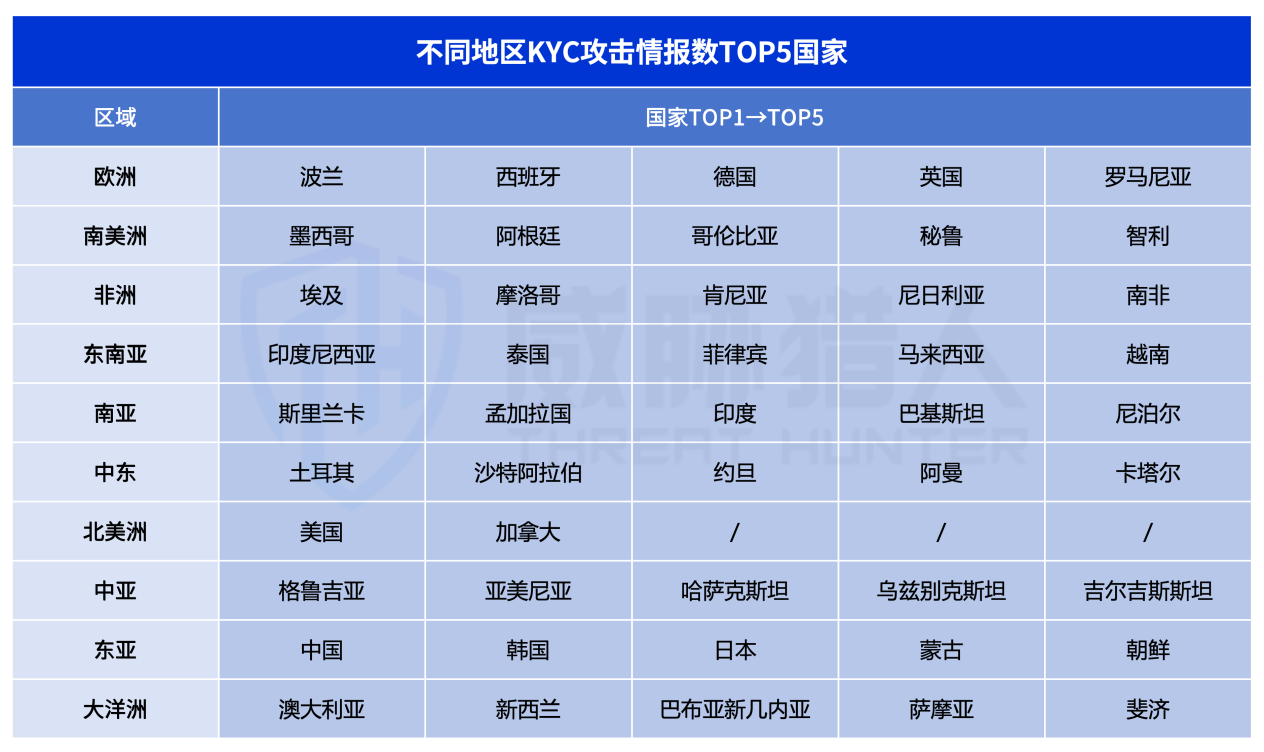 不同地区KYC攻击情报数TOP5国家

| 区域 | 国家TOP1→TOP5 | | | | |
|---|---|---|---|---|---|
| 欧洲 | 波兰 | 西班牙 | 德国 | 英国 | 罗马尼亚 |
| 南美洲 | 墨西哥 | 阿根廷 | 哥伦比亚 | 秘鲁 | 智利 |
| 非洲 | 埃及 | 摩洛哥 | 肯尼亚 | 尼日利亚 | 南非 |
| 东南亚 | 印度尼西亚 | 泰国 | 菲律宾 | 马来西亚 | 越南 |
| 南亚 | 斯里兰卡 | 孟加拉国 | 印度 | 巴基斯坦 | 尼泊尔 |
| 中东 | 土耳其 | 沙特阿拉伯 | 约旦 | 阿曼 | 卡塔尔 |
| 北美洲 | 美国 | 加拿大 | / | / | / |
| 中亚 | 格鲁吉亚 | 亚美尼亚 | 哈萨克斯坦 | 乌兹别克斯坦 | 吉尔吉斯斯坦 |
| 东亚 | 中国 | 韩国 | 日本 | 蒙古 | 朝鲜 |
| 大洋洲 | 澳大利亚 | 新西兰 | 巴布亚新几内亚 | 萨摩亚 | 斐济 |

威胁猎人
THREAT HUNTER